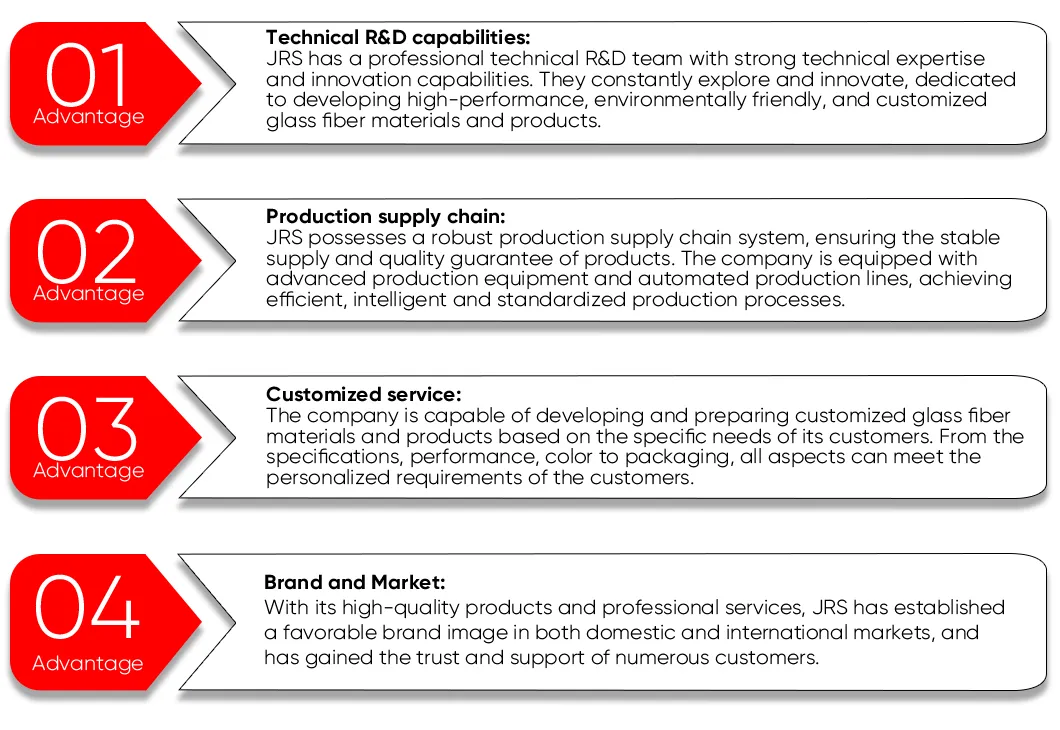 01
Advantage

Technical R&D capabilities:
JRS has a professional technical R&D team with strong technical expertise and innovation capabilities. They constantly explore and innovate, dedicated to developing high-performance, environmentally friendly, and customized glass fiber materials and products.

02
Advantage

Production supply chain:
JRS possesses a robust production supply chain system, ensuring the stable supply and quality guarantee of products. The company is equipped with advanced production equipment and automated production lines, achieving efficient, intelligent and standardized production processes.

03
Advantage

Customized service:
The company is capable of developing and preparing customized glass fiber materials and products based on the specific needs of its customers. From the specifications, performance, color to packaging, all aspects can meet the personalized requirements of the customers.

04
Advantage

Brand and Market:
With its high-quality products and professional services, JRS has established a favorable brand image in both domestic and international markets, and has gained the trust and support of numerous customers.